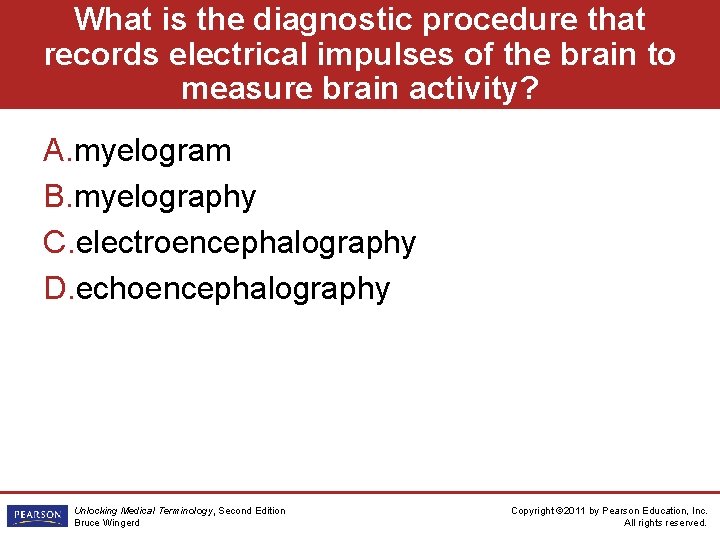 What is the diagnostic procedure that records electrical impulses of the brain to measure brain activity?

A.myelogram
B.myelography
C.electroencephalography
D.echoencephalography

PEARSON

Unlocking Medical Terminology, Second Edition
Bruce Wingerd

Copyright ©2011 by Pearson Education, Inc.
All rights reserved.